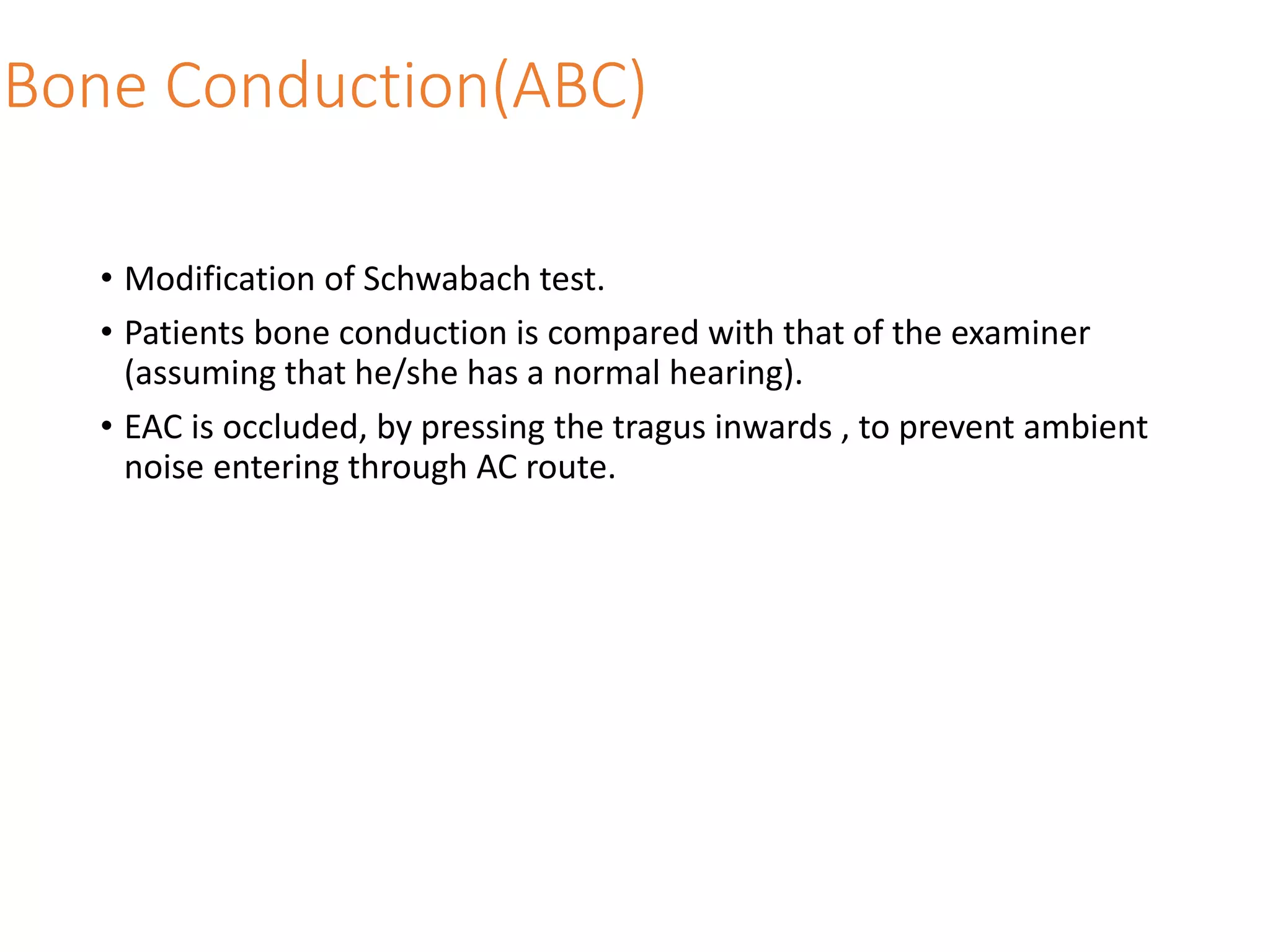 Bone Conduction(ABC)

• Modification of Schwabach test.

• Patients bone conduction is compared with that of the examiner (assuming that he/she has a normal hearing).

• EAC is occluded, by pressing the tragus inwards , to prevent ambient noise entering through AC route.